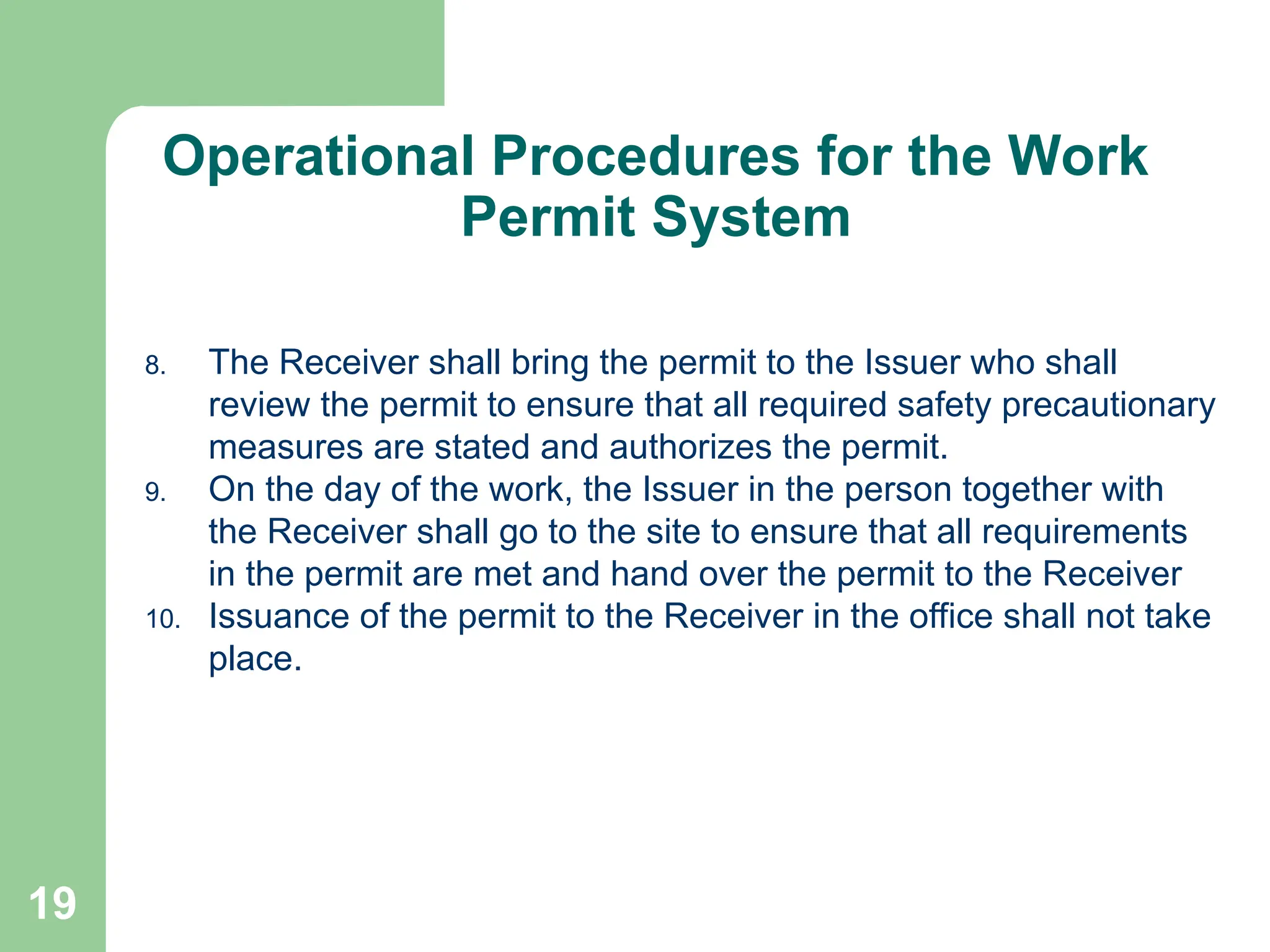 Operational Procedures for the Work Permit System

8. The Receiver shall bring the permit to the Issuer who shall review the permit to ensure that all required safety precautionary measures are stated and authorizes the permit.
9. On the day of the work, the Issuer in the person together with the Receiver shall go to the site to ensure that all requirements in the permit are met and hand over the permit to the Receiver
10. Issuance of the permit to the Receiver in the office shall not take place.

19